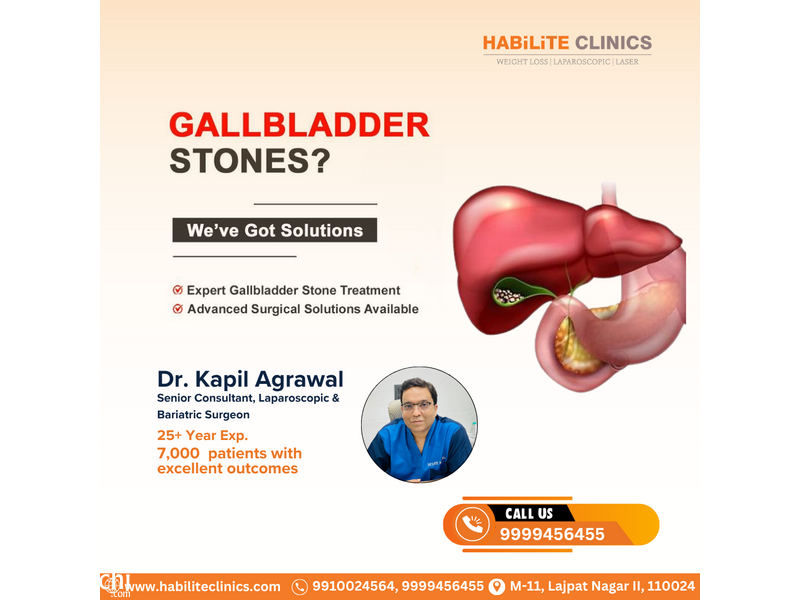 HABiLiTE CLINICS
WEIGHT LOSS | LAPAROSCOPIC | LASER

GALLBLADDER STONES?

We've Got Solutions

Expert Gallbladder Stone Treatment
Advanced Surgical Solutions Available

Dr. Kapil Agrawal
Senior Consultant, Laparoscopic & Bariatric Surgeon
25+ Year Exp.
7,000 patients with excellent outcomes

CALL US
9999456455

www.habiliteclinics.com 9910024564, 9999456455 M-11, Lajpat Nagar II, 110024